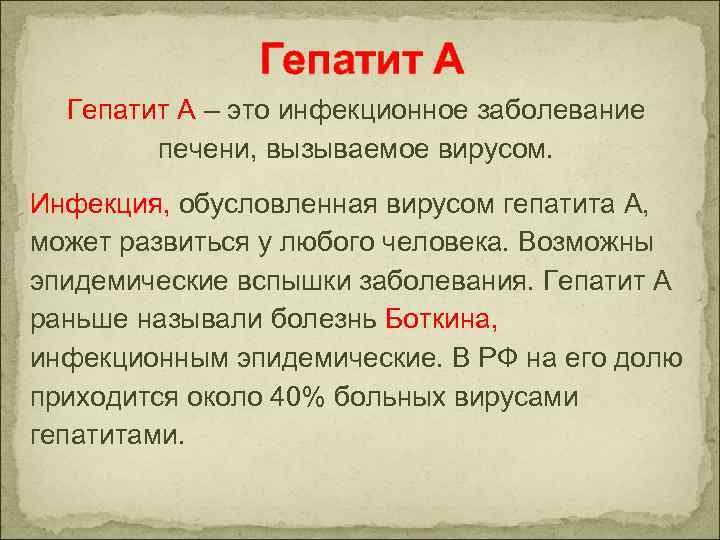 Гепатит А

Гепатит А – это инфекционное заболевание печени, вызываемое вирусом.

Инфекция, обусловленная вирусом гепатита А, может развиться у любого человека. Возможны эпидемические вспышки заболевания. Гепатит А раньше называли болезнь Боткина, инфекционным эпидемические. В РФ на его долю приходится около 40% больных вирусами гепатитами.